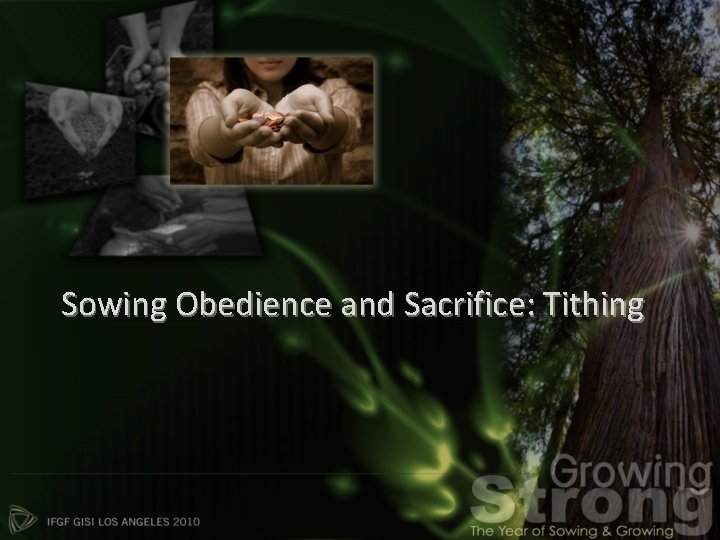 Sowing Obedience and Sacrifice: Tithing

IFGF GISI LOS ANGELES 2010

Growing Strong
The Year of Sowing & Growing